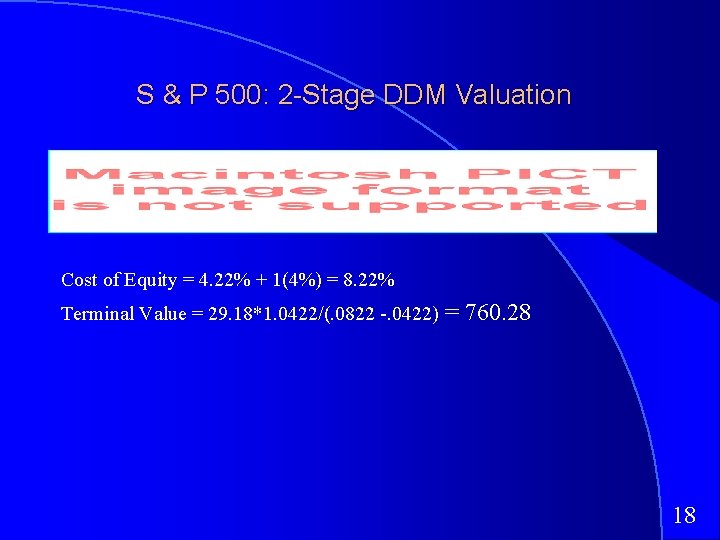 S & P 500: 2-Stage DDM Valuation

Macintosh PICT image format is not supported

Cost of Equity = 4.22% + 1(4%) = 8.22%

Terminal Value = 29.18*1.0422/(.0822 -.0422) = 760.28

18